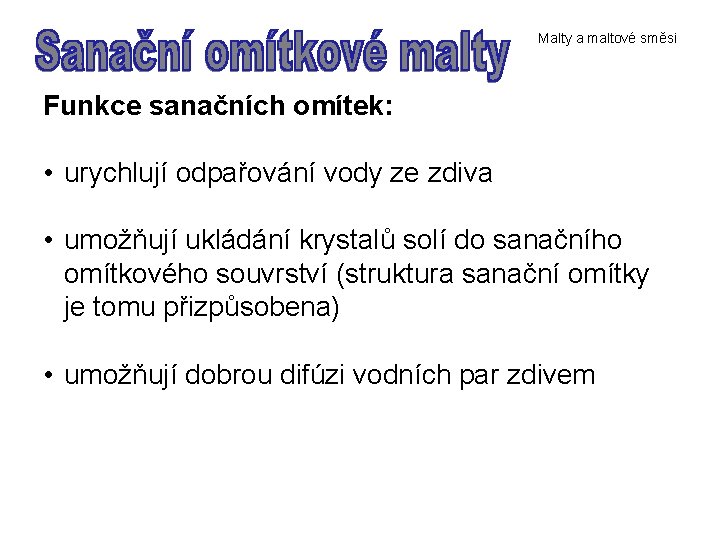 Sanační omítkové malty

Malty a maltové směsi

Funkce sanačních omítek:

• urychlují odpařování vody ze zdiva

• umožňují ukládání krystalů solí do sanačního omítkového souvrství (struktura sanační omítky je tomu přizpůsobena)

• umožňují dobrou difúzi vodních par zdivem